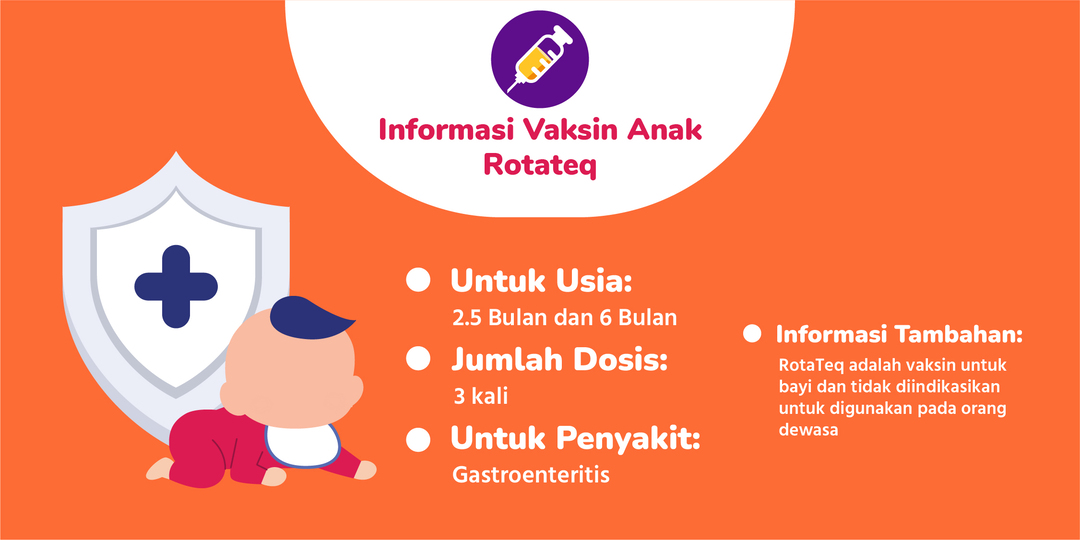 Informasi Vaksin Anak Rotateq

Untuk Usia:
2.5 Bulan dan 6 Bulan

Jumlah Dosis:
3 kali

Untuk Penyakit:
Gastroenteritis

Informasi Tambahan:
RotaTeq adalah vaksin untuk bayi dan tidak diindikasikan untuk digunakan pada orang dewasa